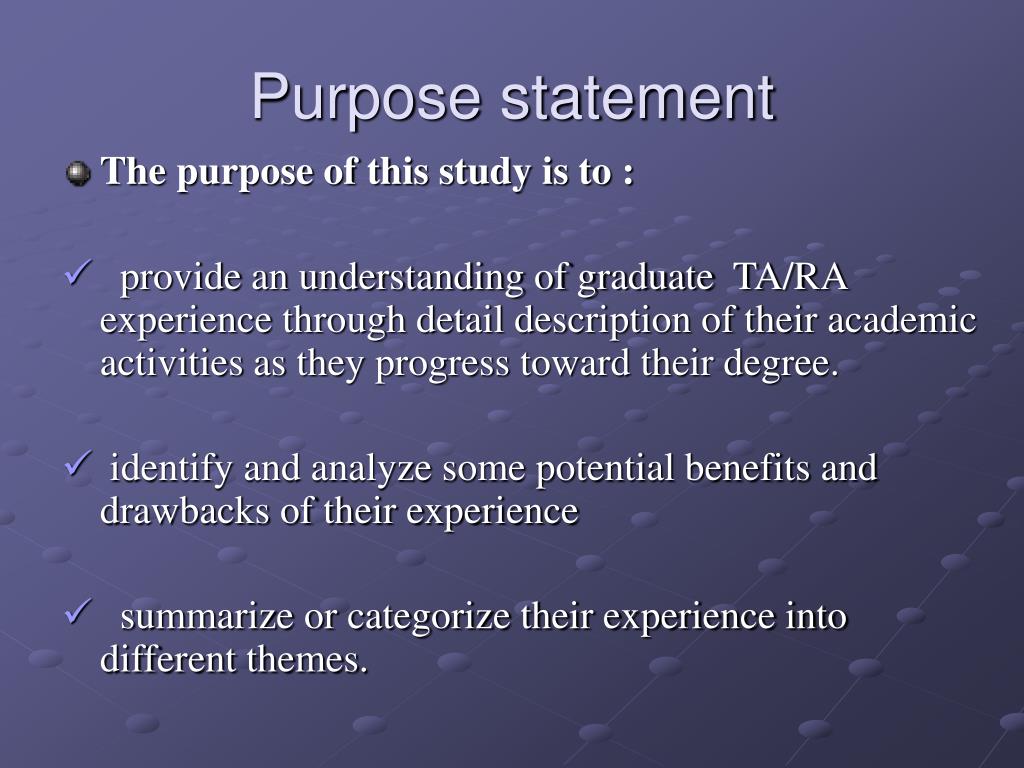 Purpose statement

The purpose of this study is to :

✓ provide an understanding of graduate TA/RA experience through detail description of their academic activities as they progress toward their degree.

✓ identify and analyze some potential benefits and drawbacks of their experience

✓ summarize or categorize their experience into different themes.